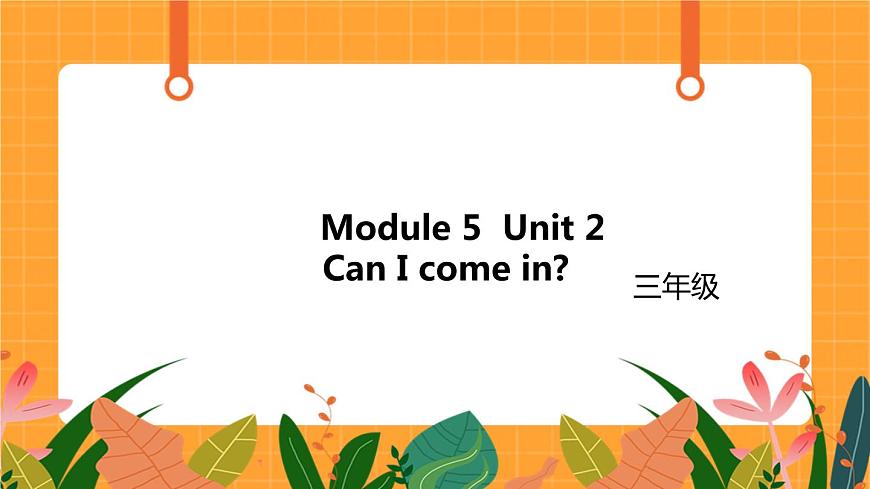 Module 5 Unit 2
Can I come in?

三年级